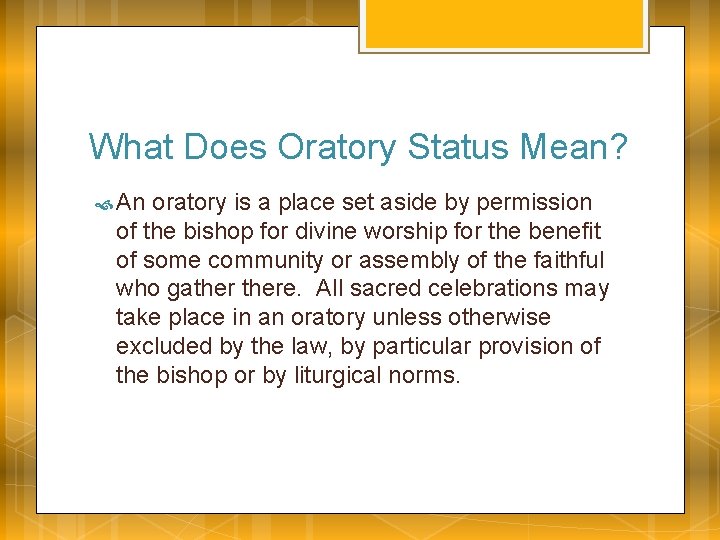 What Does Oratory Status Mean?

An oratory is a place set aside by permission of the bishop for divine worship for the benefit of some community or assembly of the faithful who gather there. All sacred celebrations may take place in an oratory unless otherwise excluded by the law, by particular provision of the bishop or by liturgical norms.